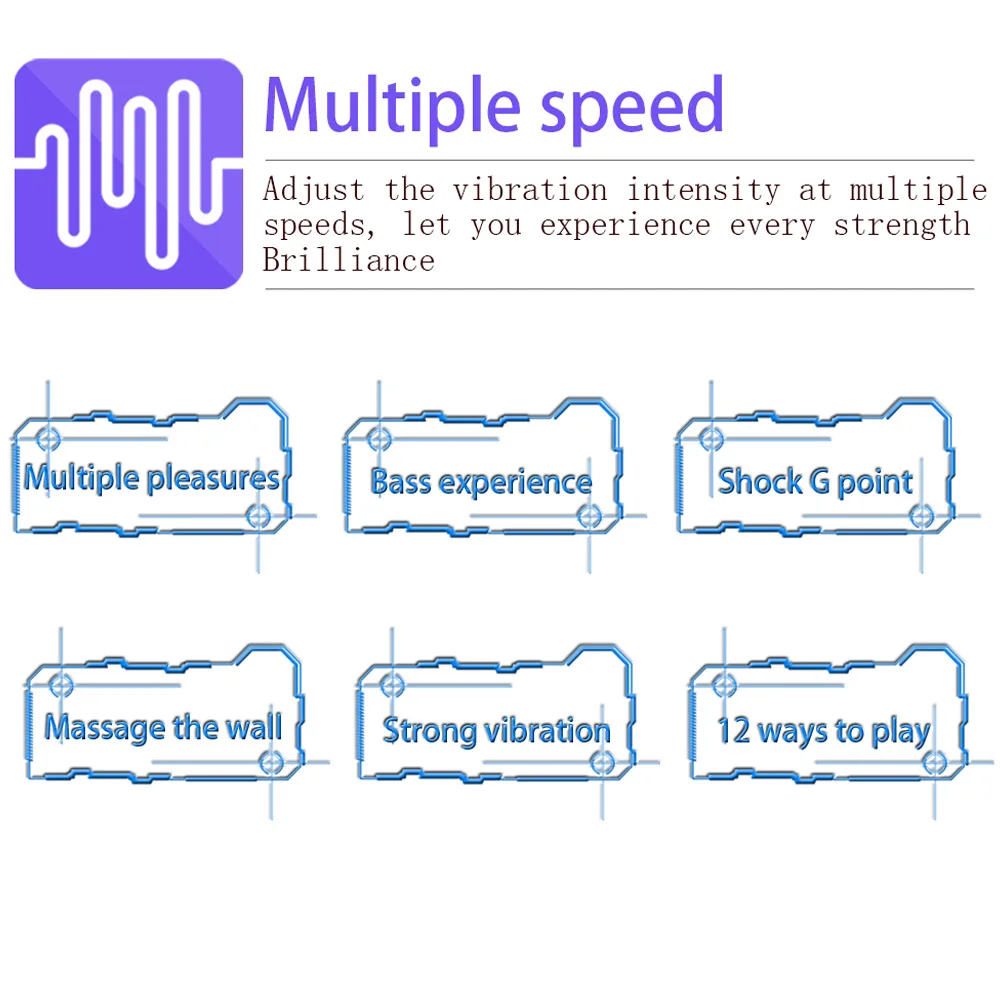 Multiple speed

Adjust the vibration intensity at multiple speeds, let you experience every strength Brilliance

Multiple pleasures

Bass experience

Shock G point

Massage the wall

Strong vibration

12 ways to play